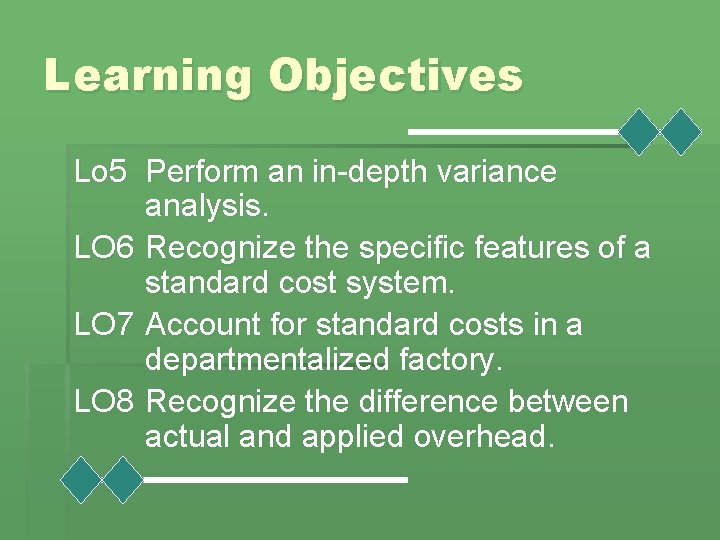 Learning Objectives

Lo5 Perform an in-depth variance analysis.

LO6 Recognize the specific features of a standard cost system.

LO7 Account for standard costs in a departmentalized factory.

LO8 Recognize the difference between actual and applied overhead.